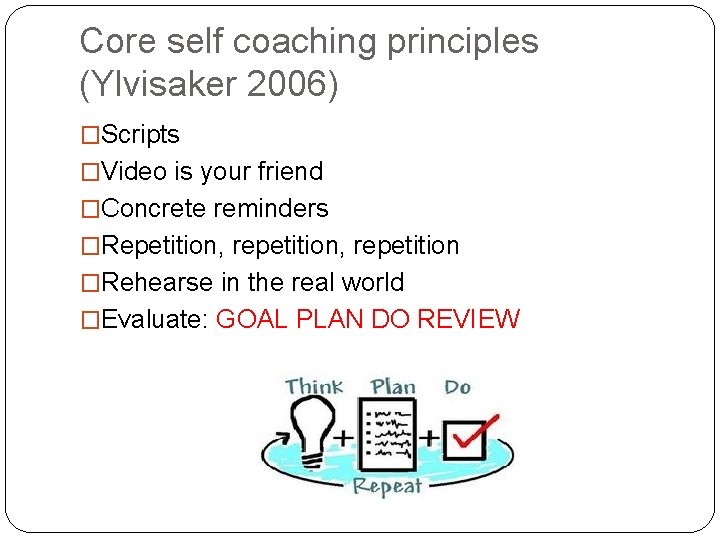 Core self coaching principles (Ylvisaker 2006)

□Scripts
□Video is your friend
□Concrete reminders
□Repetition, repetition, repetition
□Rehearse in the real world
□Evaluate: GOAL PLAN DO REVIEW

Think Plan Do
+ +
Repeat